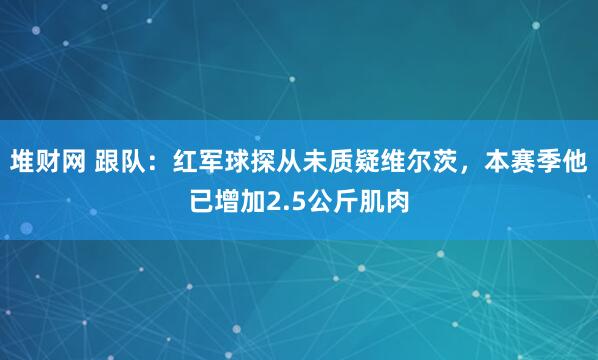 堆财网 跟队：红军球探从未质疑维尔茨，本赛季他已增加2.5公斤肌肉